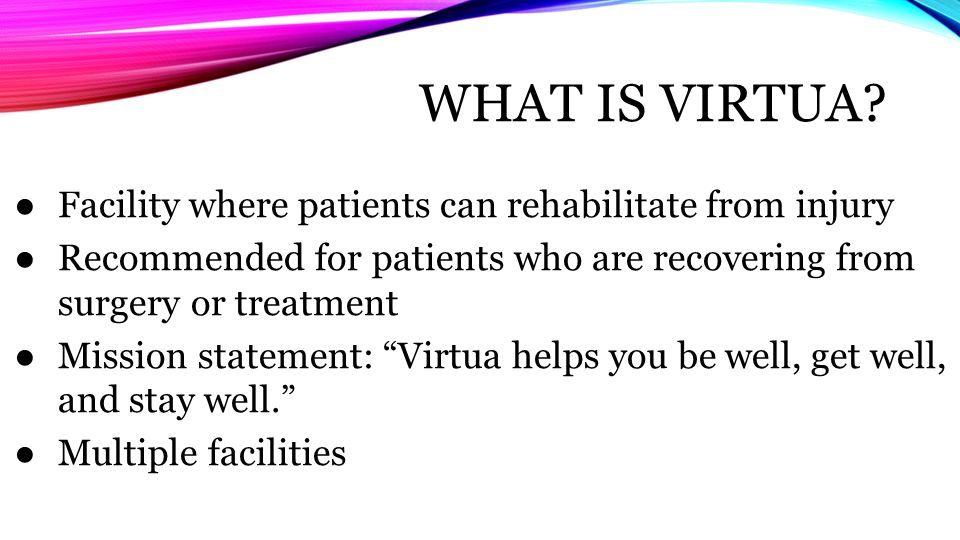 WHAT IS VIRTUA?

● Facility where patients can rehabilitate from injury
● Recommended for patients who are recovering from surgery or treatment
● Mission statement: “Virtua helps you be well, get well, and stay well.”
● Multiple facilities